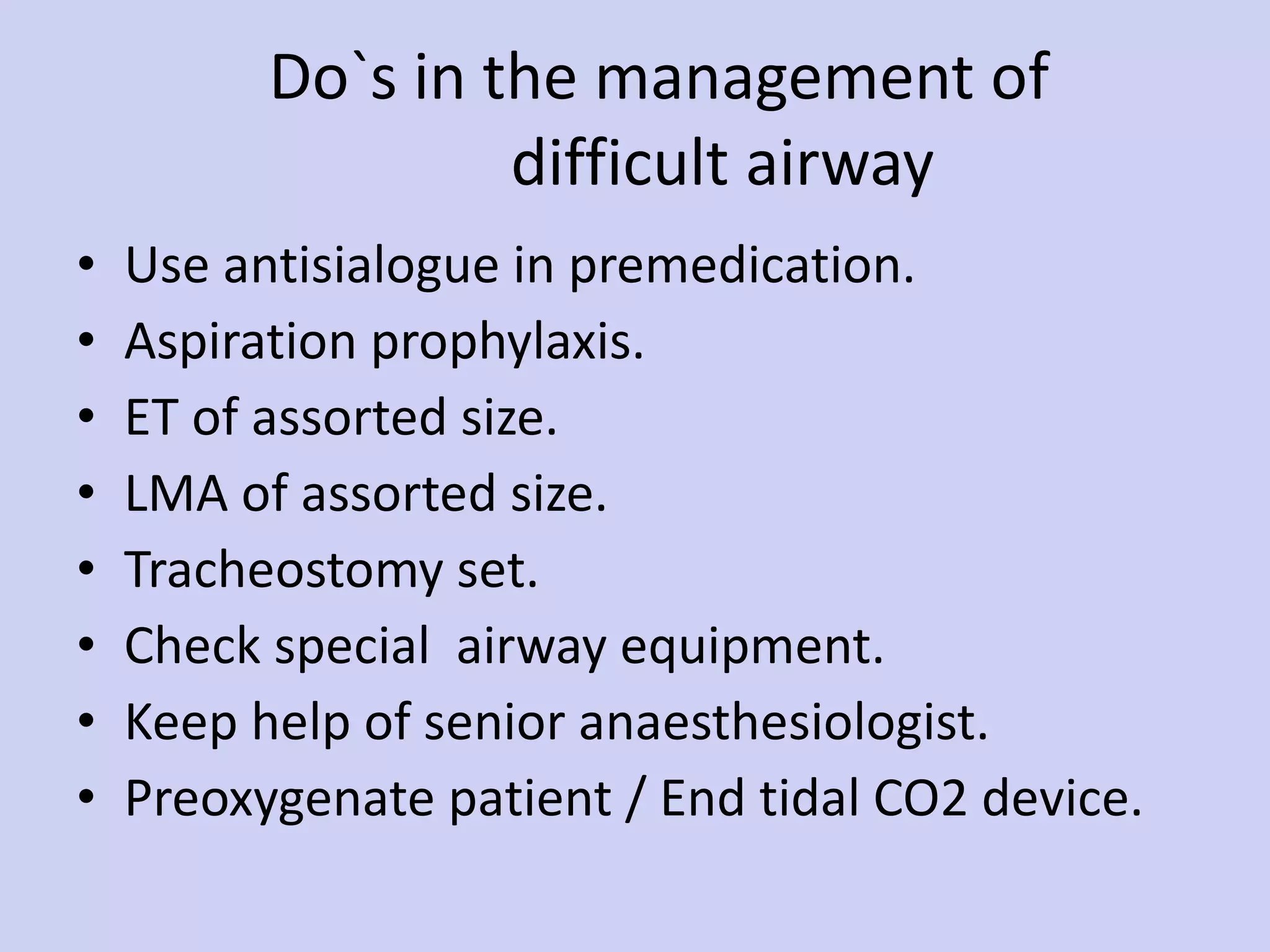 Do`s in the management of difficult airway

• Use antisialogue in premedication.
• Aspiration prophylaxis.
• ET of assorted size.
• LMA of assorted size.
• Tracheostomy set.
• Check special airway equipment.
• Keep help of senior anaesthesiologist.
• Preoxygenate patient / End tidal CO2 device.